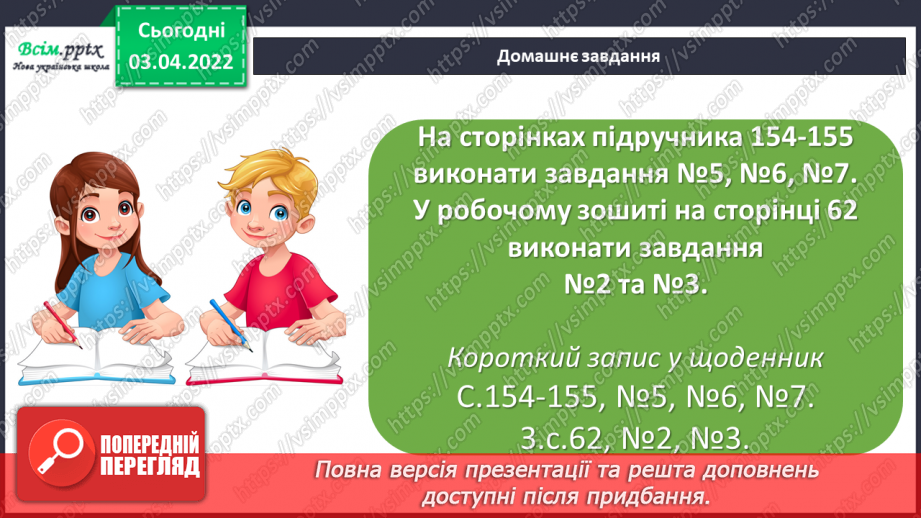 Всім.pptx
Нова українська школа

Сьогодні
03.04.2022

Домашнє завдання

На сторінках підручника 154-155 виконати завдання №5, №6, №7. У робочому зошиті на сторінці 62 виконати завдання №2 та №3.

Короткий запис у щоденник
С.154-155, №5, №6, №7.
З.с.62, №2, №3.

ПОПЕРЕДНІЙ ПЕРЕГЛЯД

Повна версія презентації та решта доповнень доступні після придбання.

https://vsimpptx.com